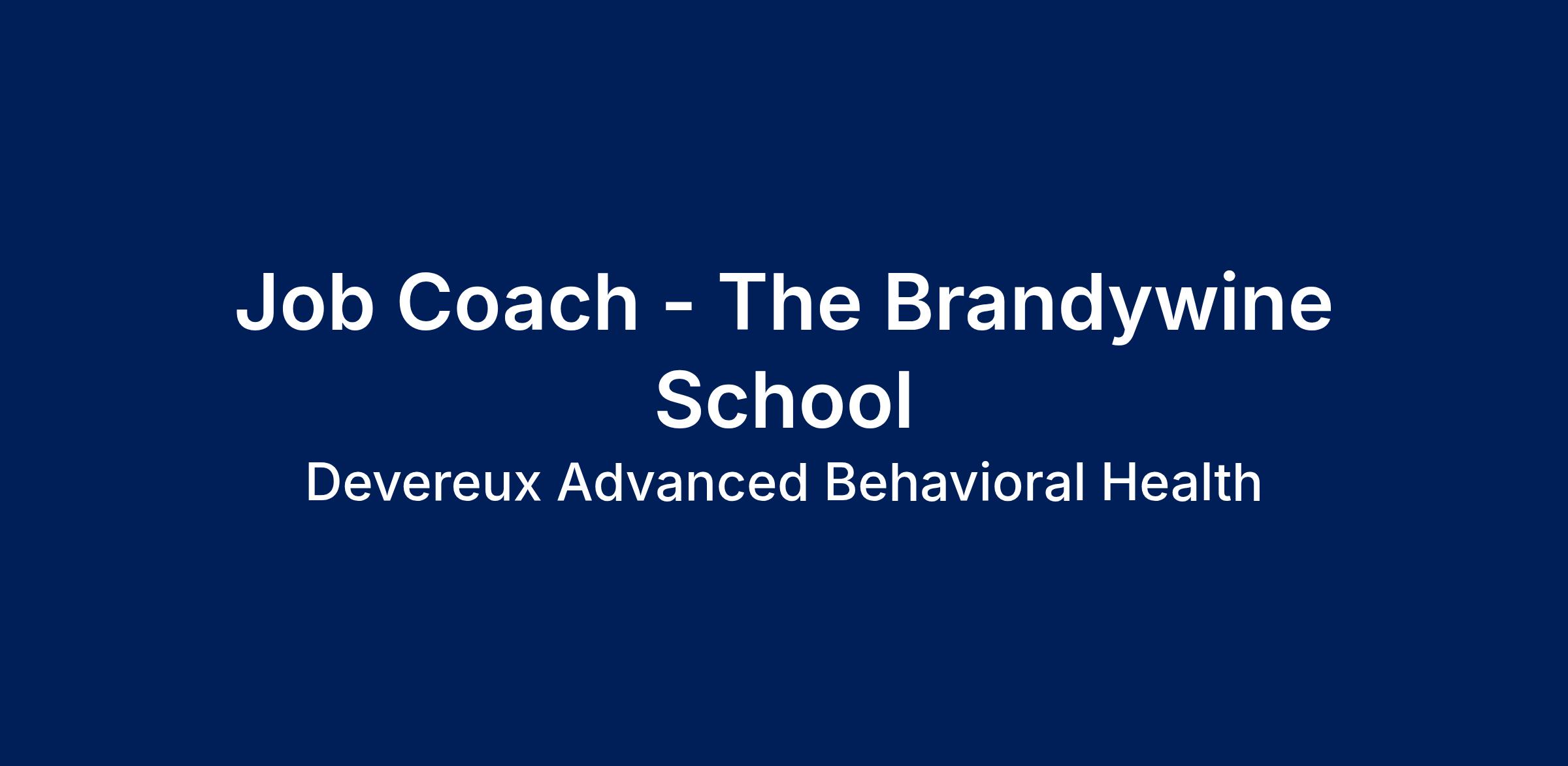 Job Coach - The Brandywine School

Devereux Advanced Behavioral Health